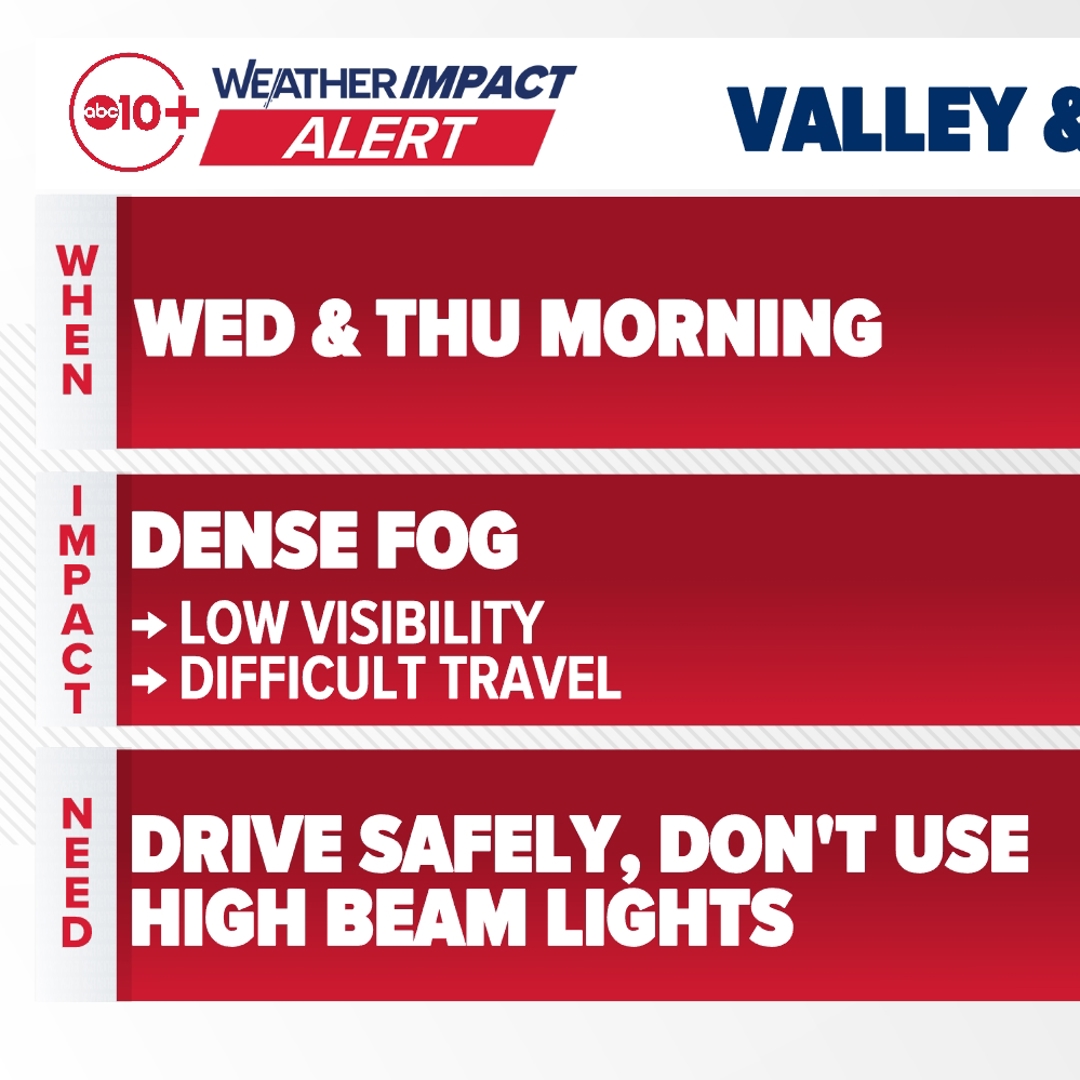 abc10+ WEATHER IMPACT ALERT

VALLEY &

WHEN
WED & THU MORNING

IMPACT
DENSE FOG
→ LOW VISIBILITY
→ DIFFICULT TRAVEL

NEED
DRIVE SAFELY, DON'T USE HIGH BEAM LIGHTS